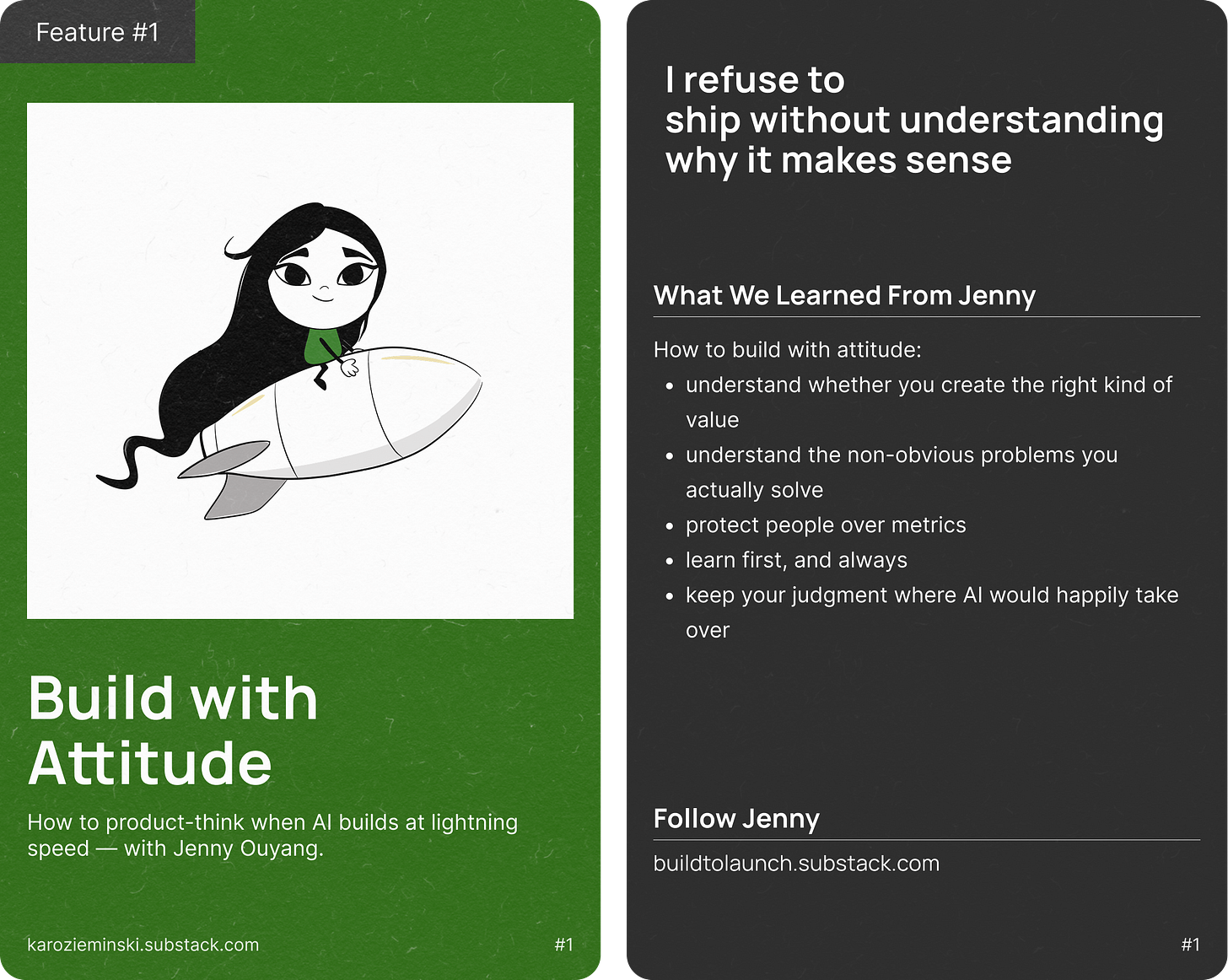 Feature #1

Build with Attitude

How to product-think when AI builds at lightning speed — with Jenny Ouyang.

karozieminski.substack.com

#1

I refuse to ship without understanding why it makes sense

What We Learned From Jenny

How to build with attitude:

- understand whether you create the right kind of value
- understand the non-obvious problems you actually solve
- protect people over metrics
- learn first, and always
- keep your judgment where AI would happily take over

Follow Jenny

buildtolaunch.substack.com

#1